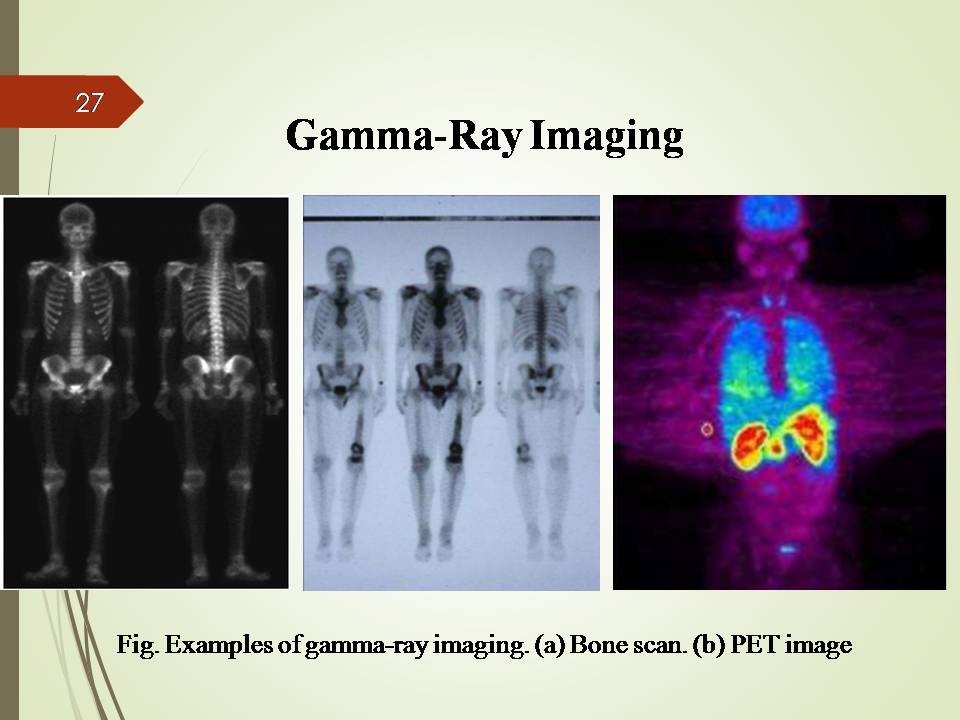 27

Gamma-Ray Imaging

Fig. Examples of gamma-ray imaging. (a) Bone scan. (b) PET image